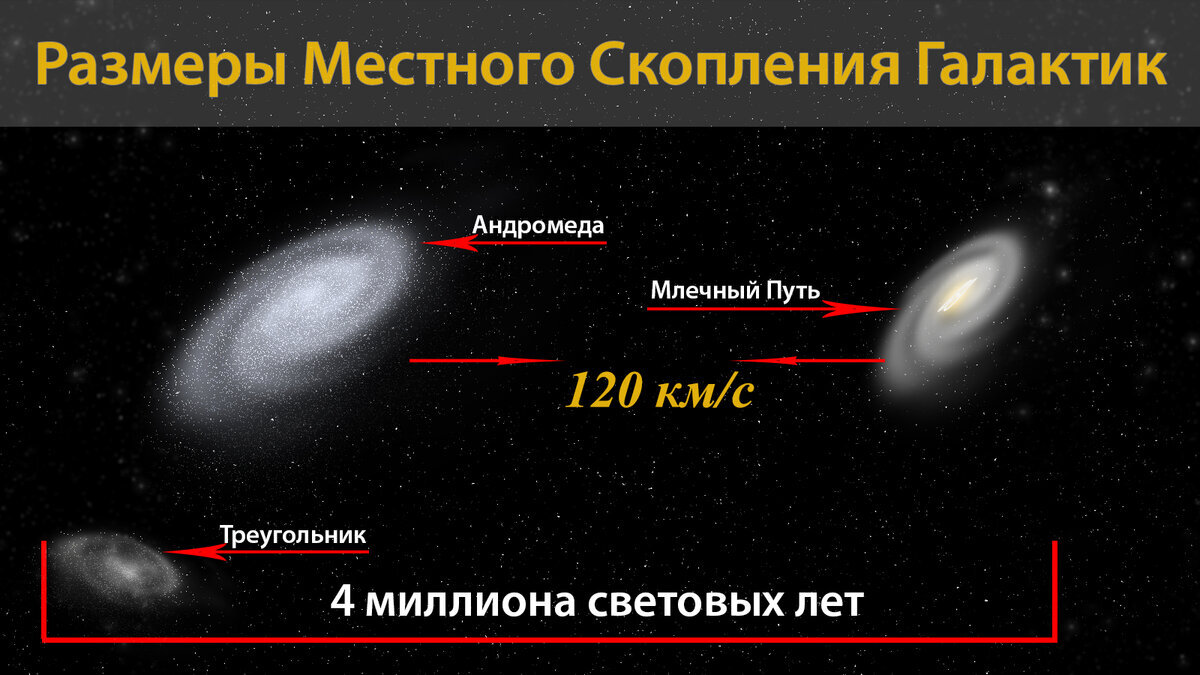 Размеры Местного Скопления Галактик

Андромеда

Млечный Путь

120 км/с

Треугольник

4 миллиона световых лет